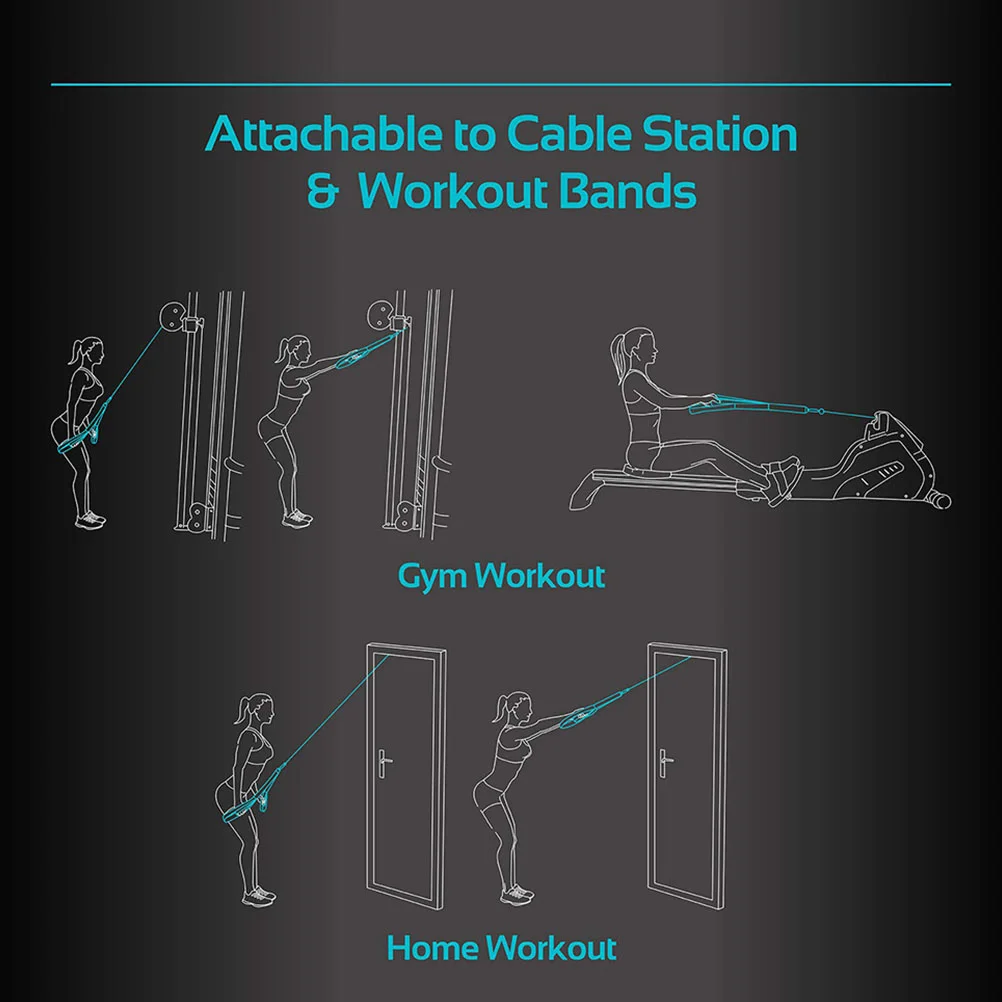 Attachable to Cable Station & Workout Bands

Gym Workout

Home Workout